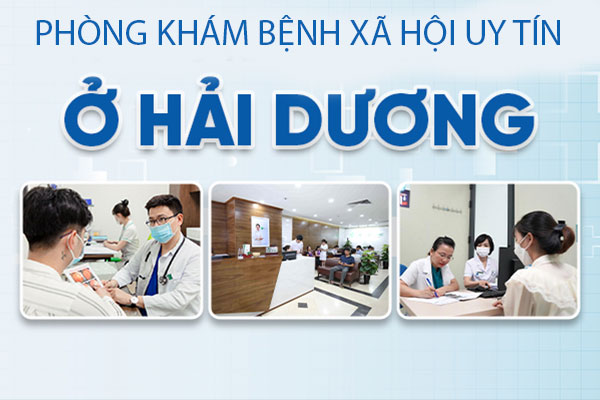 PHÒNG KHÁM BỆNH XÃ HỘI UY TÍN

Ở HẢI DƯƠNG